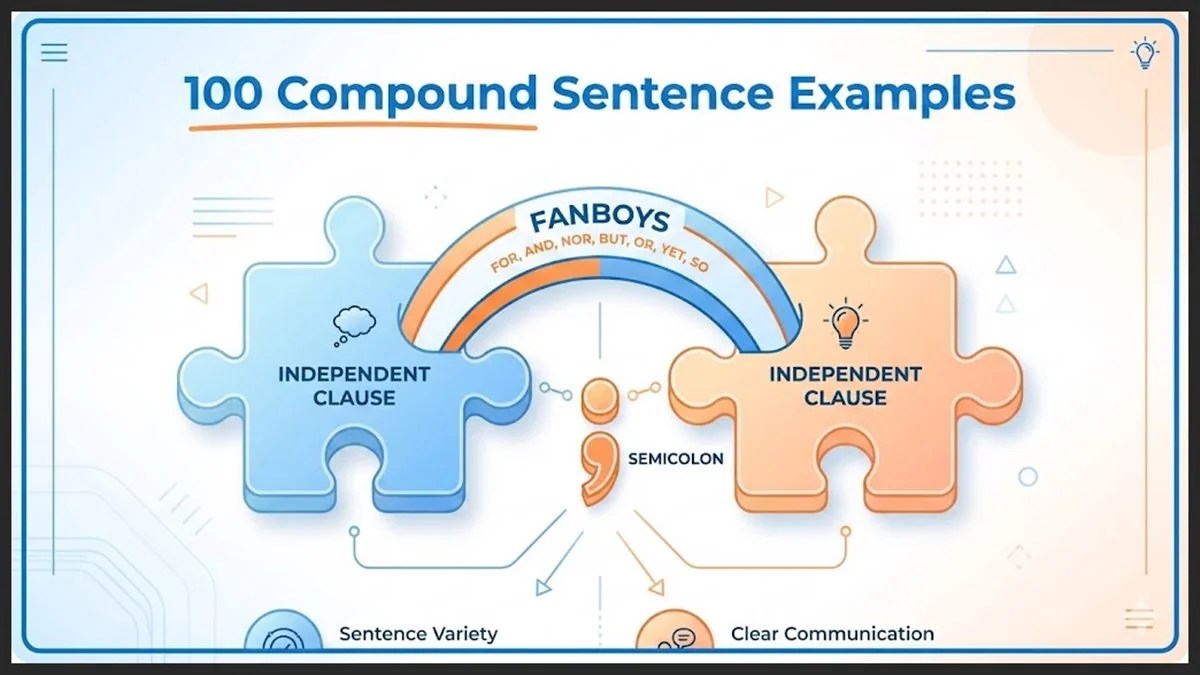 100 Compound Sentence Examples

FANBOYS
FOR, AND, NOR, BUT, OR, YET, SO

INDEPENDENT CLAUSE

INDEPENDENT CLAUSE

SEMICOLON

Sentence Variety

Clear Communication